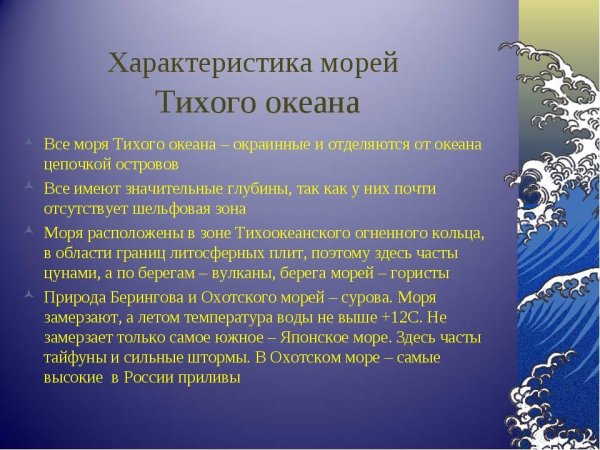 Характеристика морей Тихого океана

Все моря Тихого океана – окраинные и отделяются от океана цепочкой островов

Все имеют значительные глубины, так как у них почти отсутствует шельфовая зона

Моря расположены в зоне Тихоокеанского огненного кольца, в области границ литосферных плит, поэтому здесь часты цунами, а по берегам – вулканы, берега морей – гористы

Природа Берингова и Охотского морей – сурова. Моря замерзают, а летом температура воды не выше +12С. Не замерзает только самое южное – Японское море. Здесь часты тайфуны и сильные штормы. В Охотском море – самые высокие в России приливы